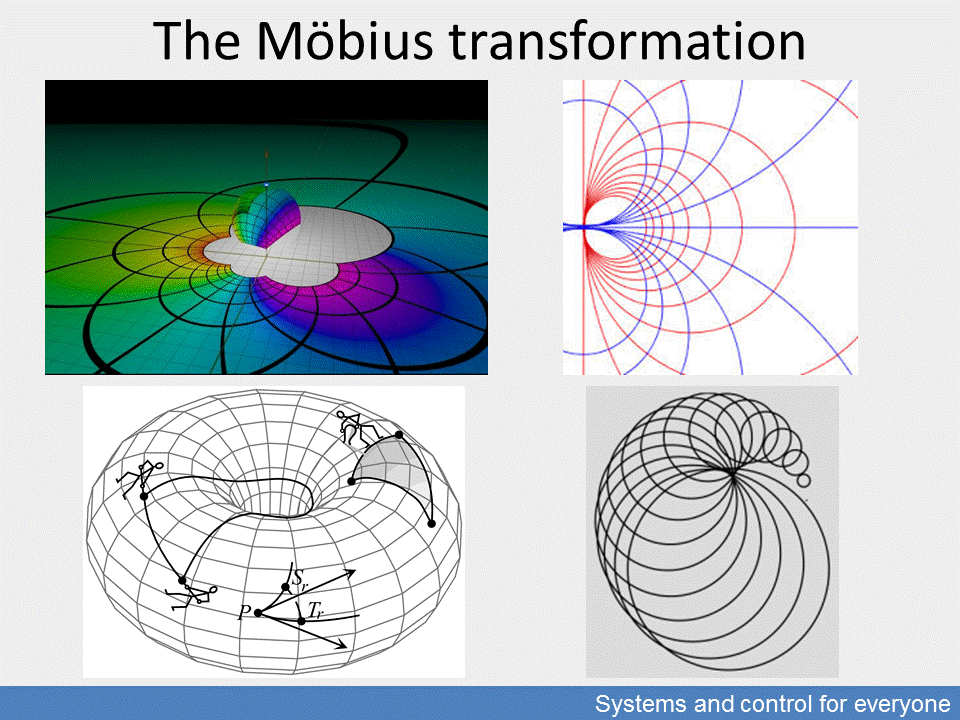 The Möbius transformation

$S_r$

$P$

$T_r$

Systems and control for everyone